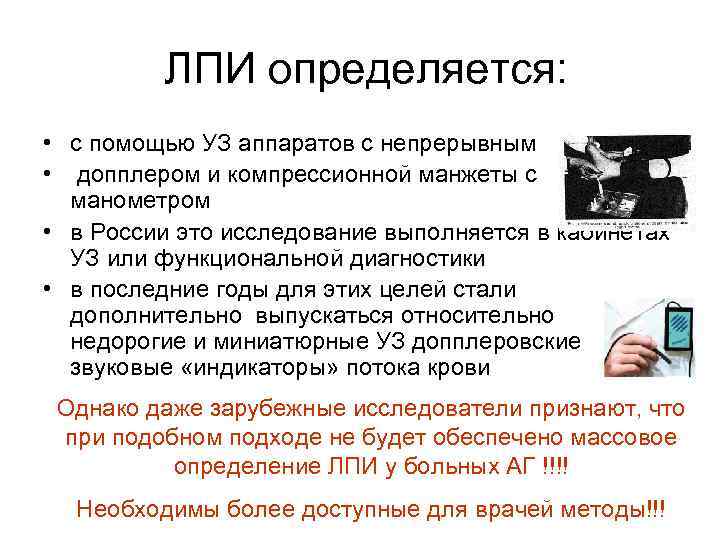 ЛПИ определяется:

• с помощью УЗ аппаратов с непрерывным
• допплером и компрессионной манжеты с манометром
• в России это исследование выполняется в кабинетах УЗ или функциональной диагностики
• в последние годы для этих целей стали дополнительно выпускаться относительно недорогие и миниатюрные УЗ допплеровские звуковые «индикаторы» потока крови

Однако даже зарубежные исследователи признают, что при подобном подходе не будет обеспечено массовое определение ЛПИ у больных АГ !!!!

Необходимы более доступные для врачей методы!!!